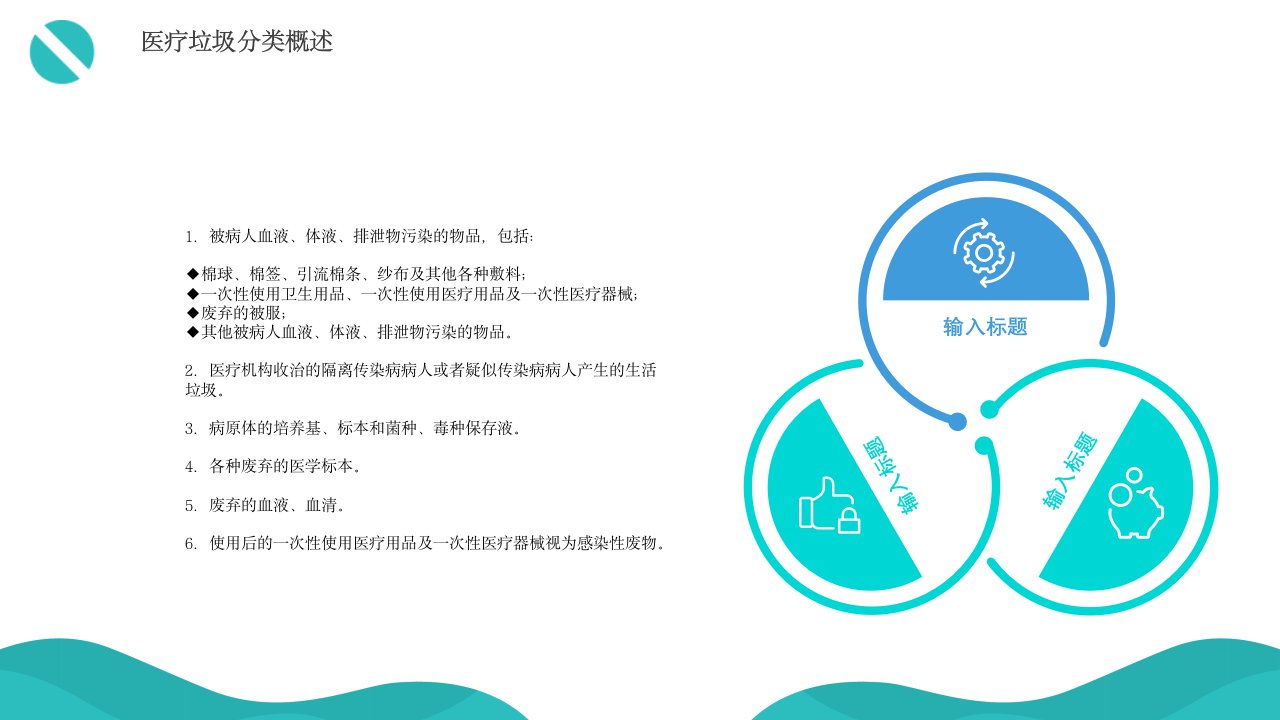 医疗垃圾分类概述

1. 被病人血液、体液、排泄物污染的物品，包括:

◆棉球、棉签、引流棉条、纱布及其他各种敷料;
◆一次性使用卫生用品、一次性使用医疗用品及一次性医疗器械;
◆废弃的被服;
◆其他被病人血液、体液、排泄物污染的物品。

2. 医疗机构收治的隔离传染病病人或者疑似传染病病人产生的生活垃圾。

3. 病原体的培养基、标本和菌种、毒种保存液。

4. 各种废弃的医学标本。

5. 废弃的血液、血清。

6. 使用后的一次性使用医疗用品及一次性医疗器械视为感染性废物。

输入标题

输入标题

输入标题